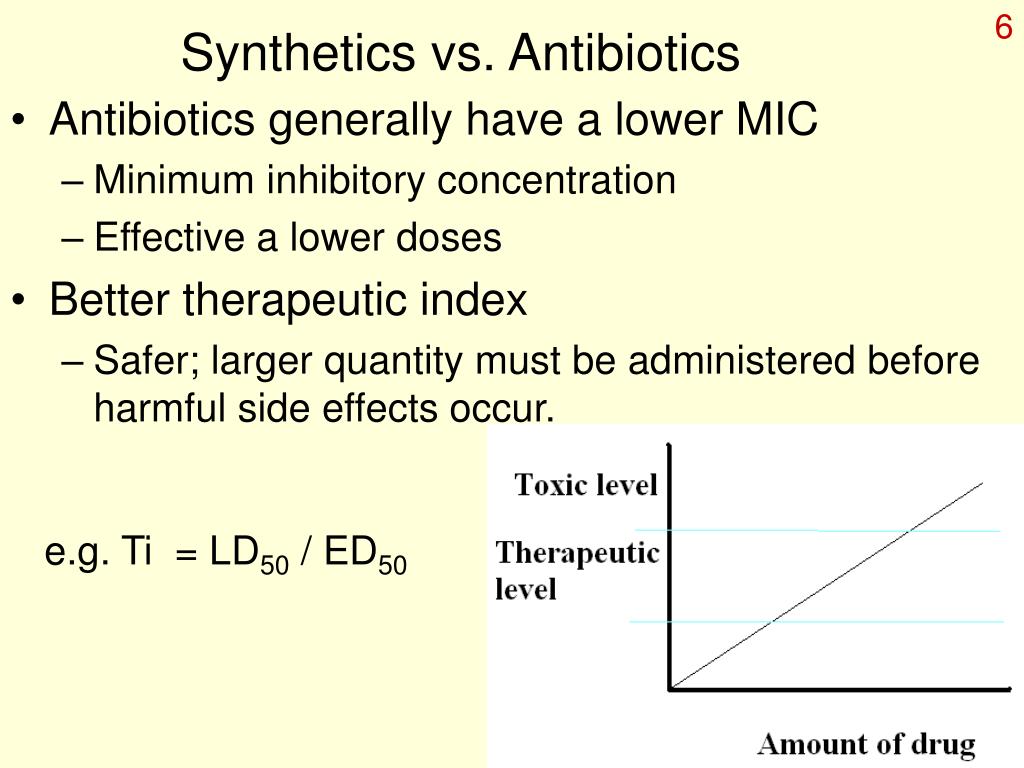 6

Synthetics vs. Antibiotics

• Antibiotics generally have a lower MIC
– Minimum inhibitory concentration
– Effective a lower doses

• Better therapeutic index
– Safer; larger quantity must be administered before harmful side effects occur.

e.g. Ti = $LD_{50}$ / $ED_{50}$

Toxic level

Therapeutic level

Amount of drug